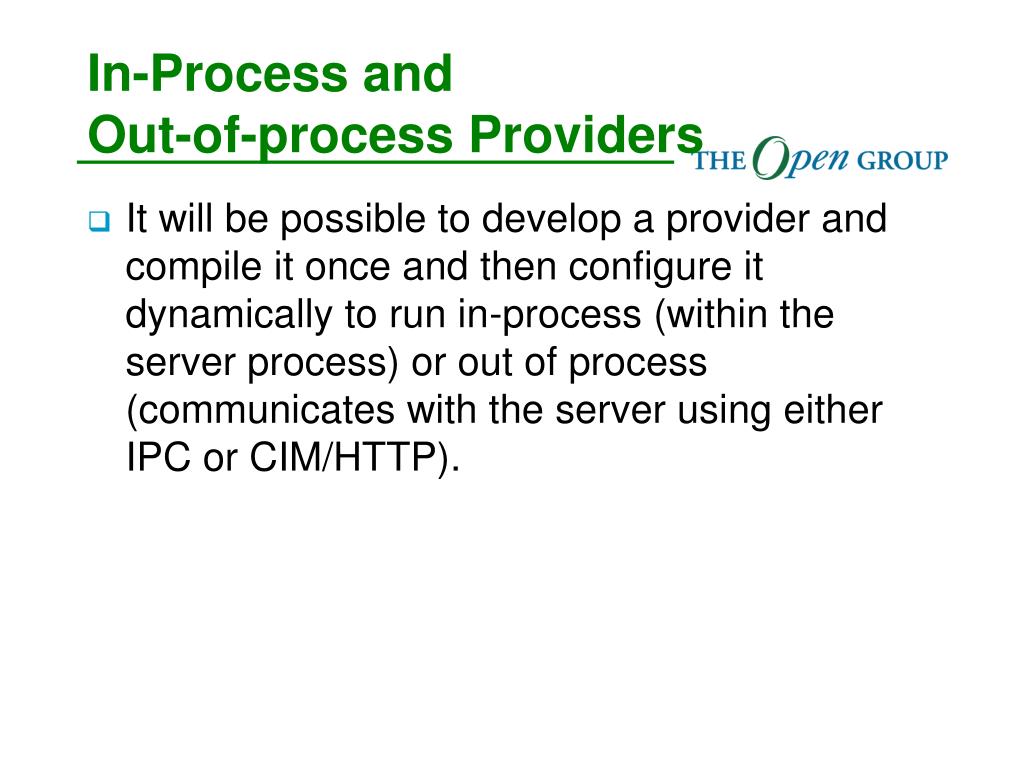 In-Process and
Out-of-process Providers

THE Open GROUP

It will be possible to develop a provider and compile it once and then configure it dynamically to run in-process (within the server process) or out of process (communicates with the server using either IPC or CIM/HTTP).